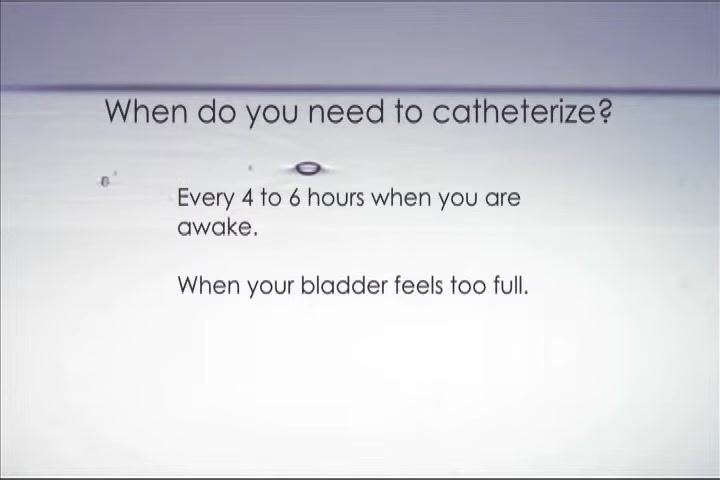 When do you need to catheterize?

Every 4 to 6 hours when you are awake.

When your bladder feels too full.